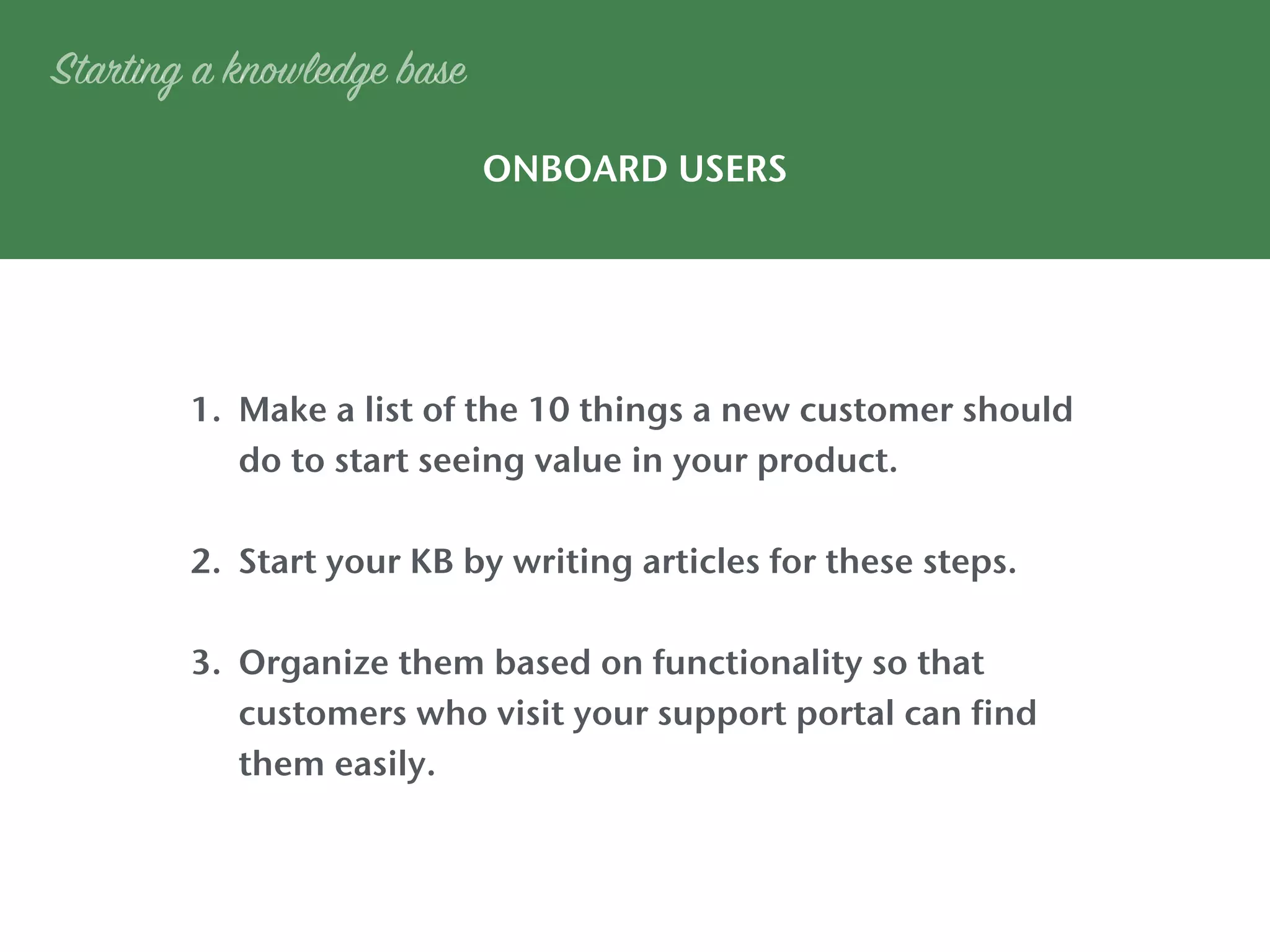 Starting a knowledge base

ONBOARD USERS

1. Make a list of the 10 things a new customer should do to start seeing value in your product.

2. Start your KB by writing articles for these steps.

3. Organize them based on functionality so that customers who visit your support portal can find them easily.